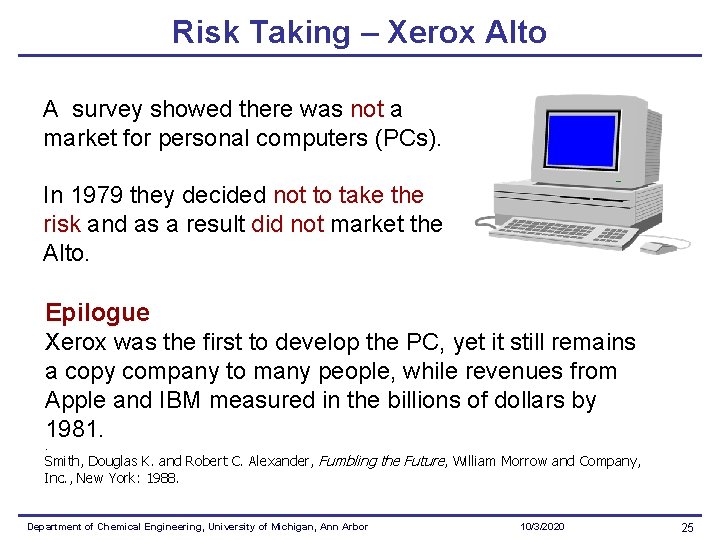 Risk Taking – Xerox Alto

A survey showed there was not a market for personal computers (PCs).

In 1979 they decided not to take the risk and as a result did not market the Alto.

Epilogue
Xerox was the first to develop the PC, yet it still remains a copy company to many people, while revenues from Apple and IBM measured in the billions of dollars by 1981.

.
Smith, Douglas K. and Robert C. Alexander, Fumbling the Future, William Morrow and Company, Inc., New York: 1988.

Department of Chemical Engineering, University of Michigan, Ann Arbor 10/3/2020 25